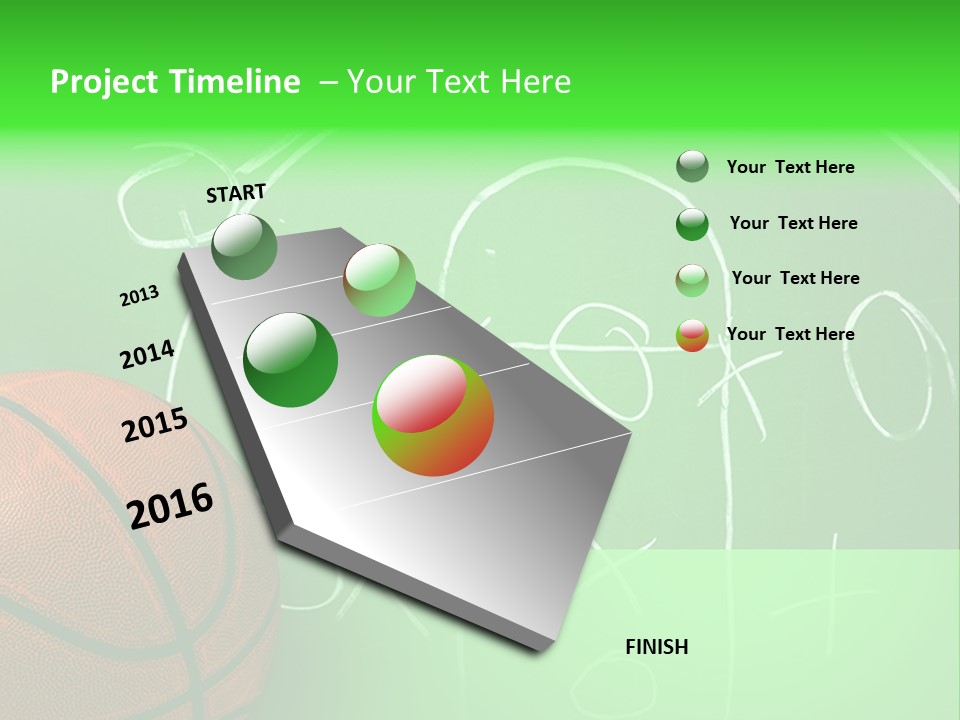 Project Timeline – Your Text Here

START

2013

2014

2015

2016

Your Text Here

Your Text Here

Your Text Here

Your Text Here

FINISH